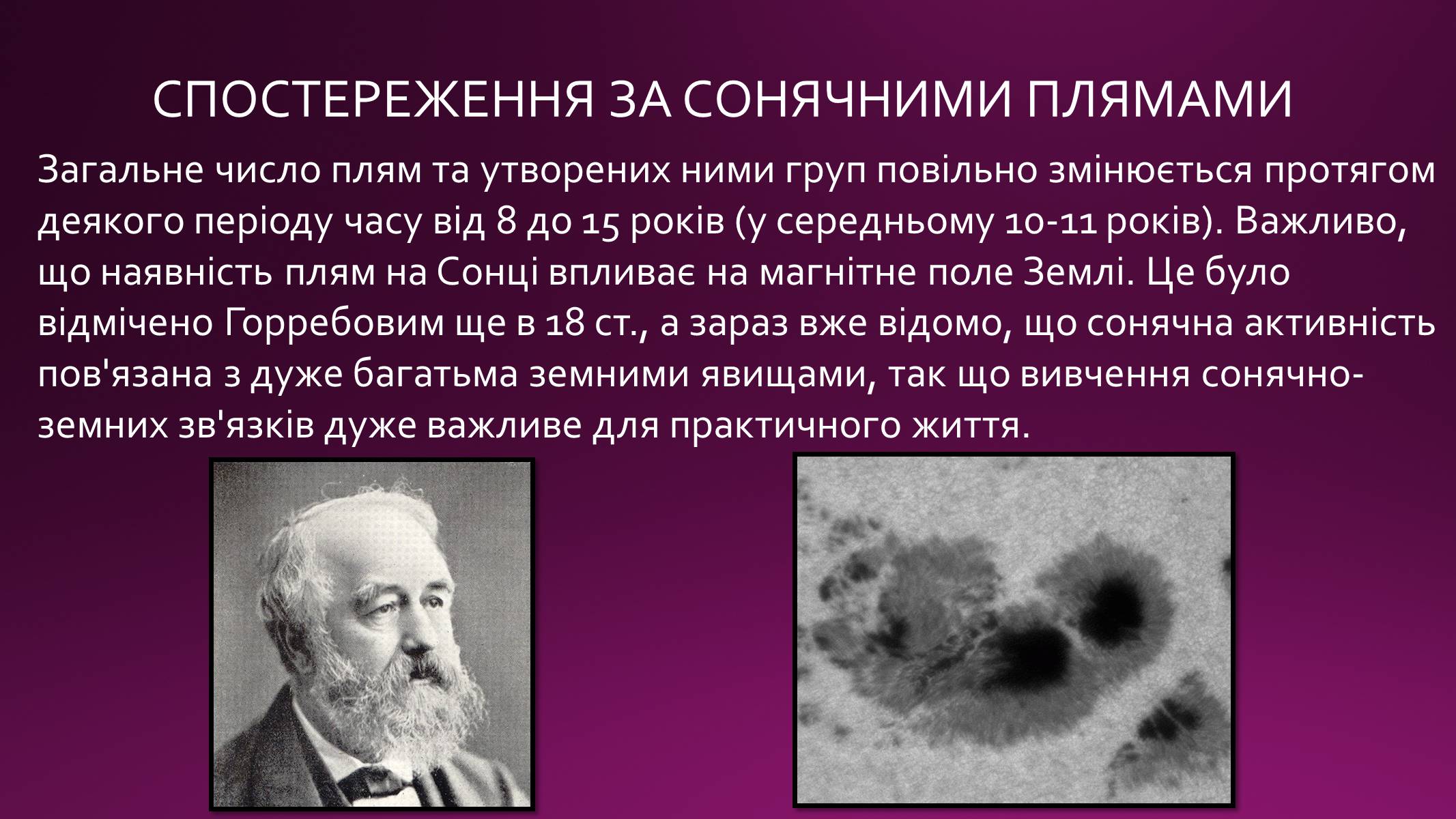 СПОСТЕРЕЖЕННЯ ЗА СОНЯЧНИМИ ПЛЯМАМИ

Загальне число плям та утворених ними груп повільно змінюється протягом деякого періоду часу від 8 до 15 років (у середньому 10-11 років). Важливо, що наявність плям на Сонці впливає на магнітне поле Землі. Це було відмічено Горребовим ще в 18 ст., а зараз вже відомо, що сонячна активність пов'язана з дуже багатьма земними явищами, так що вивчення сонячно-земних зв'язків дуже важливе для практичного життя.